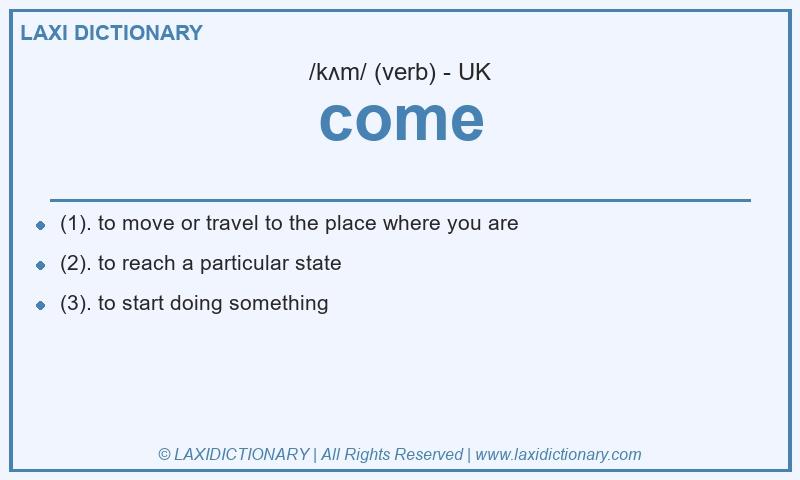 LAXI DICTIONARY

/kʌm/ (verb) - UK

come

- (1). to move or travel to the place where you are
- (2). to reach a particular state
- (3). to start doing something

© LAXIDICTIONARY | All Rights Reserved | www.laxidictionary.com